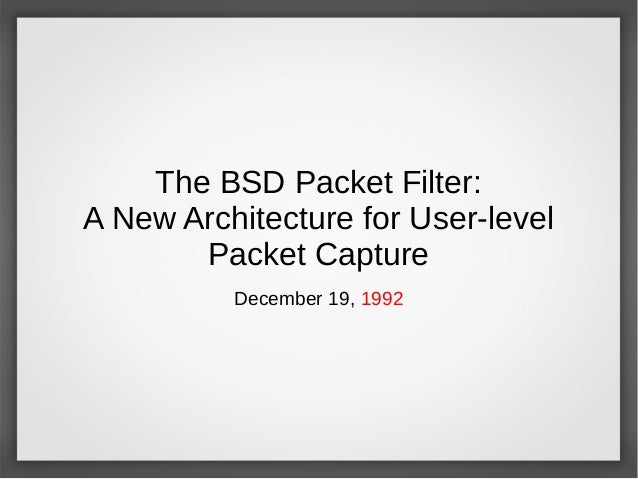 The BSD Packet Filter:
A New Architecture for User-level Packet Capture

December 19, 1992